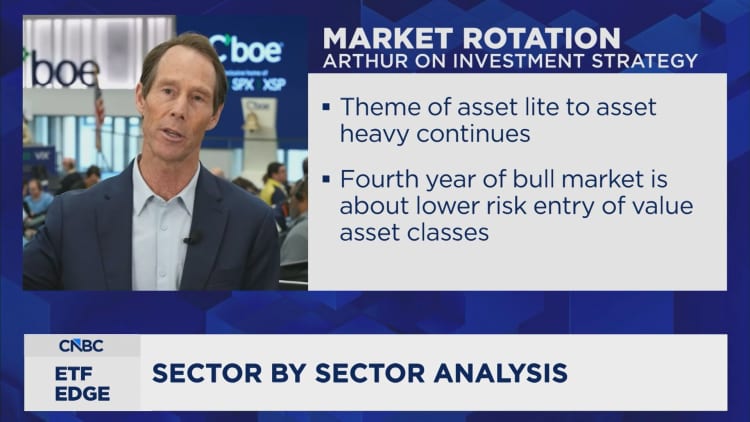 boe

Cboe

SPX XSP

MARKET ROTATION
ARTHUR ON INVESTMENT STRATEGY

▪ Theme of asset lite to asset heavy continues

▪ Fourth year of bull market is about lower risk entry of value asset classes

CNBC
ETF EDGE

SECTOR BY SECTOR ANALYSIS